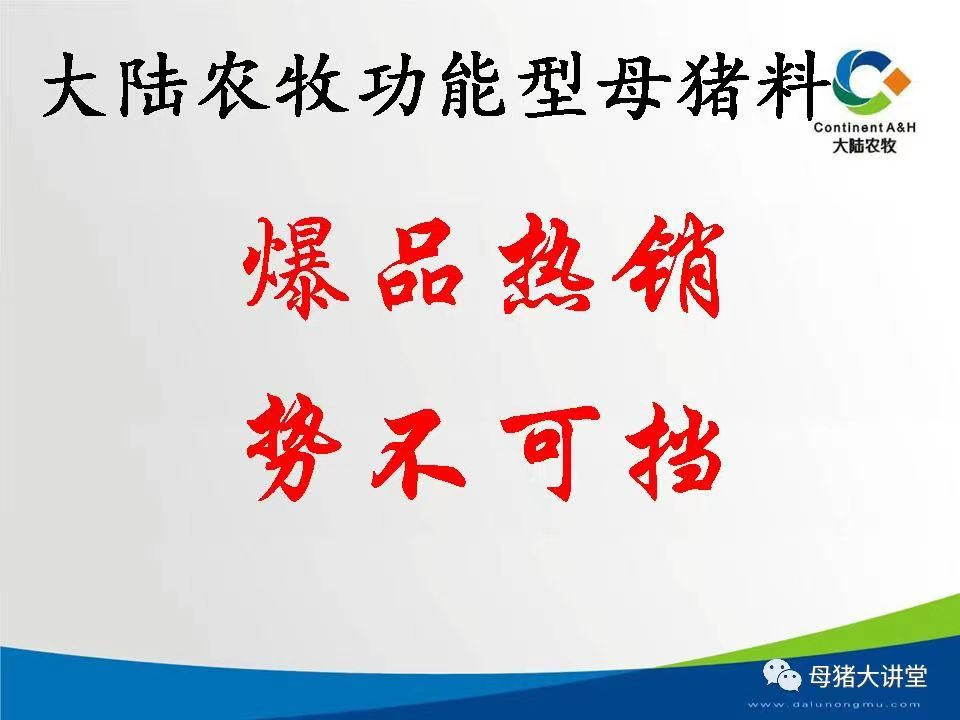 大陆农牧功能型母猪料

Continent A&H
大陆农牧

爆品热销

势不可挡

母猪大讲堂

www.dalunongmu.com